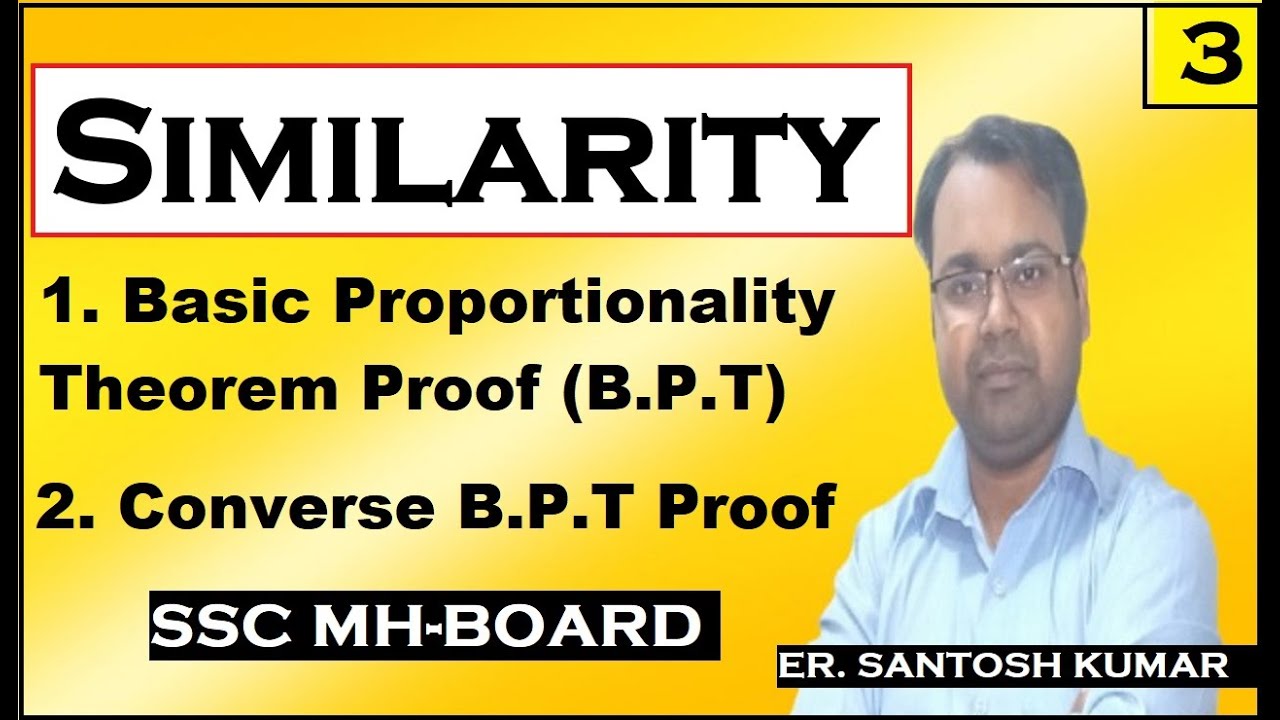 3

SIMILARITY

1. Basic Proportionality Theorem Proof (B.P.T)

2. Converse B.P.T Proof

SSC MH-BOARD

ER. SANTOSH KUMAR